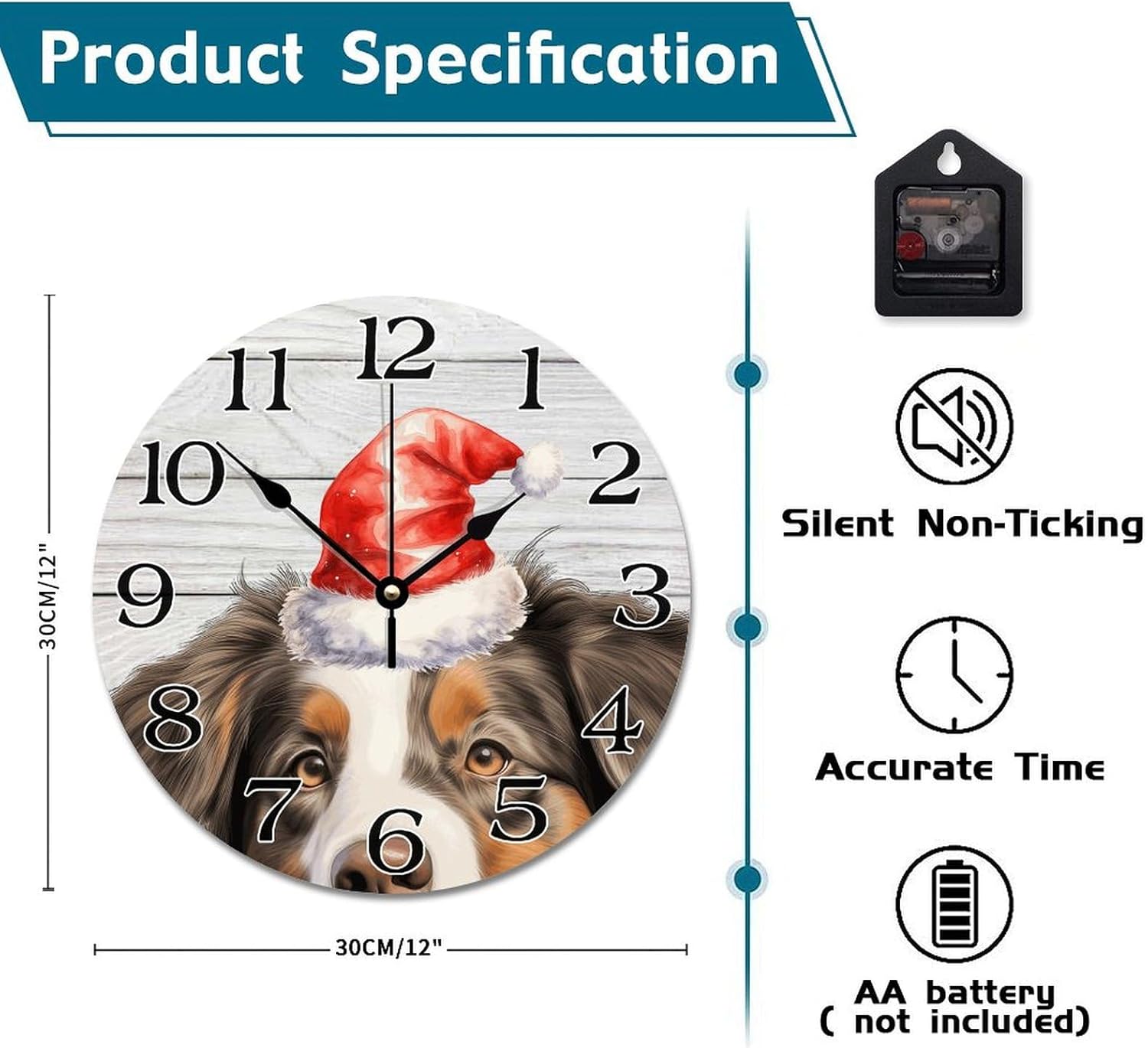 Product Specification

30CM/12"

12
1
2
3
4
5
6
7
8
9
10
11

30CM/12"

Silent Non-Ticking

Accurate Time

AA battery
( not included)